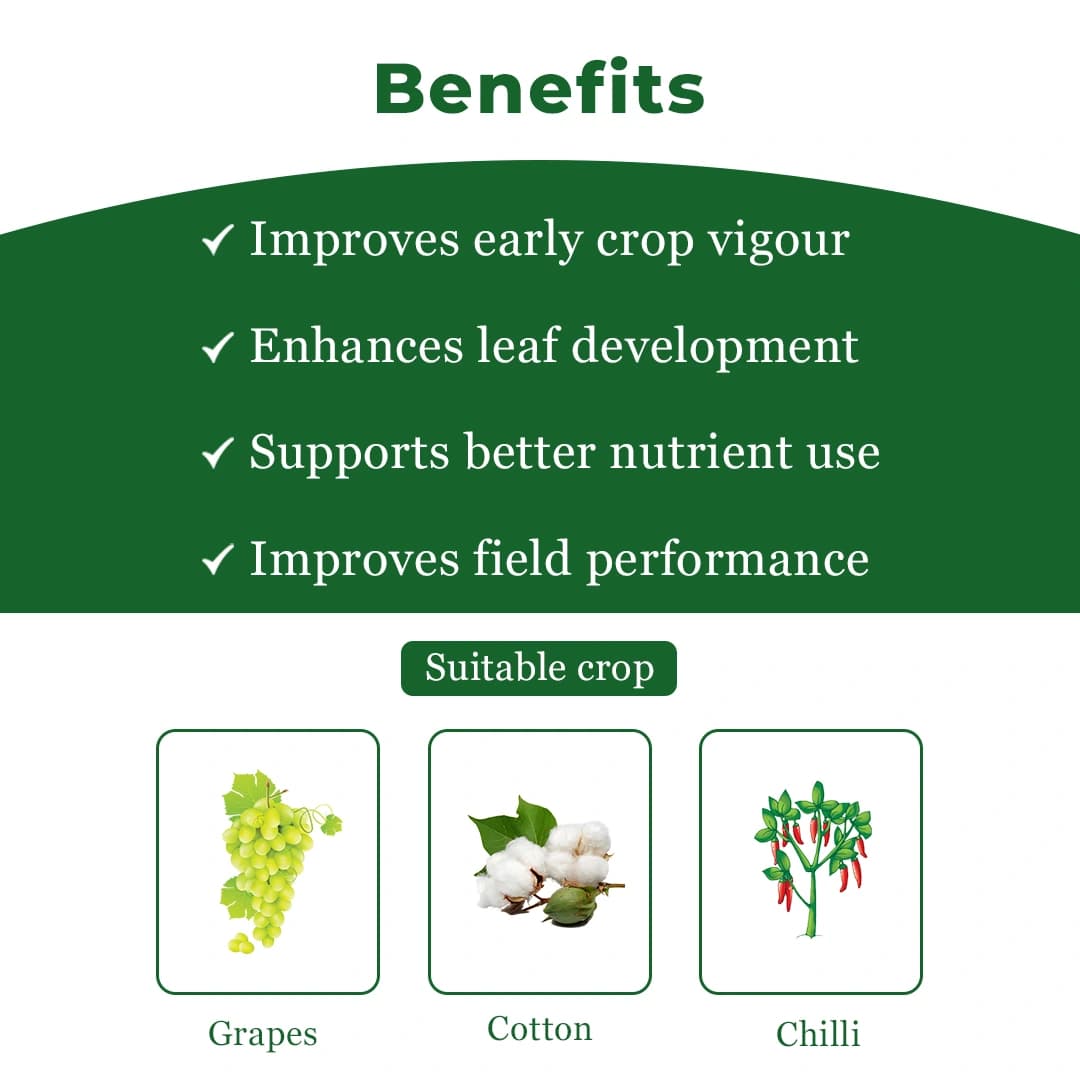 Benefits

✓ Improves early crop vigour

✓ Enhances leaf development

✓ Supports better nutrient use

✓ Improves field performance

Suitable crop

Grapes

Cotton

Chilli